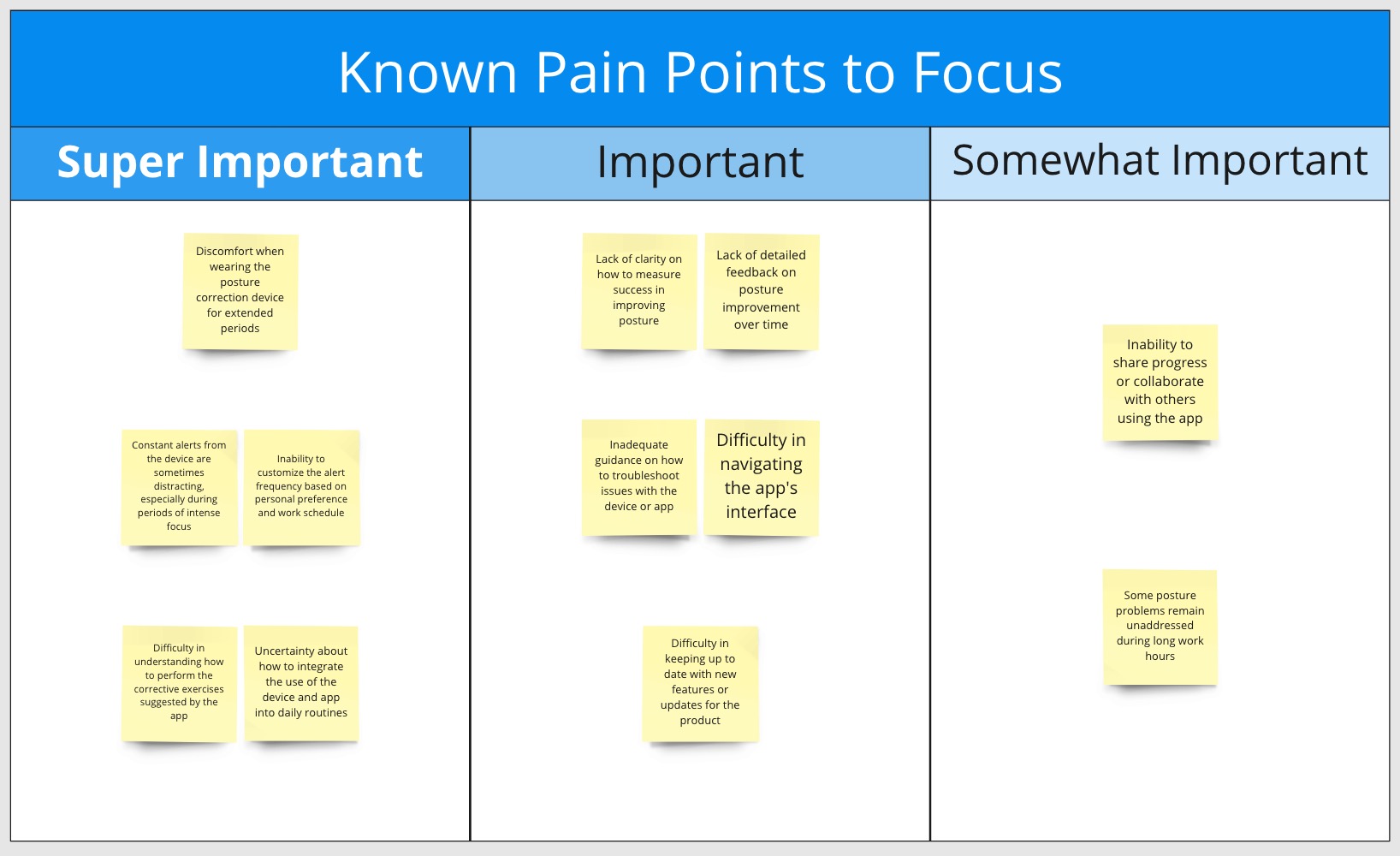 Known Pain Points to Focus

Super Important

Discomfort when wearing the posture correction device for extended periods

Constant alerts from the device are sometimes distracting, especially during periods of intense focus

Inability to customize the alert frequency based on personal preference and work schedule

Difficulty in understanding how to perform the corrective exercises suggested by the app

Uncertainty about how to integrate the use of the device and app into daily routines

Important

Lack of clarity on how to measure success in improving posture

Lack of detailed feedback on posture improvement over time

Inadequate guidance on how to troubleshoot issues with the device or app

Difficulty in navigating the app's interface

Difficulty in keeping up to date with new features or updates for the product

Somewhat Important

Inability to share progress or collaborate with others using the app

Some posture problems remain unaddressed during long work hours